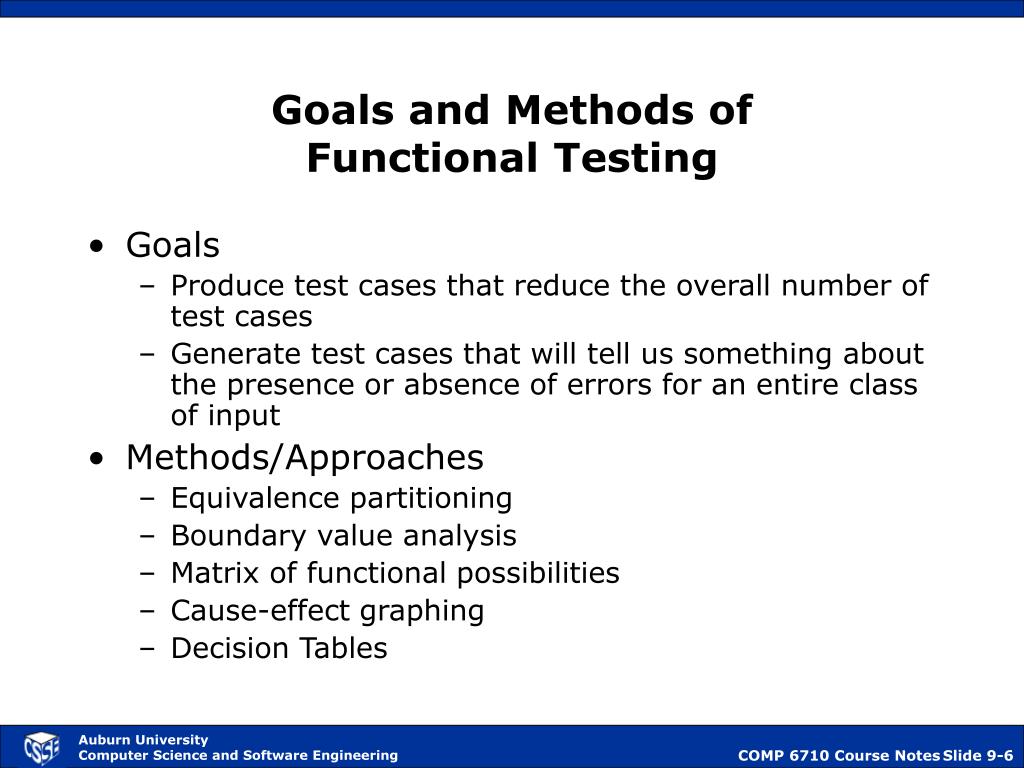 Goals and Methods of Functional Testing

• Goals
– Produce test cases that reduce the overall number of test cases
– Generate test cases that will tell us something about the presence or absence of errors for an entire class of input
• Methods/Approaches
– Equivalence partitioning
– Boundary value analysis
– Matrix of functional possibilities
– Cause-effect graphing
– Decision Tables

CSSE
Auburn University
Computer Science and Software Engineering
COMP 6710 Course Notes Slide 9-6